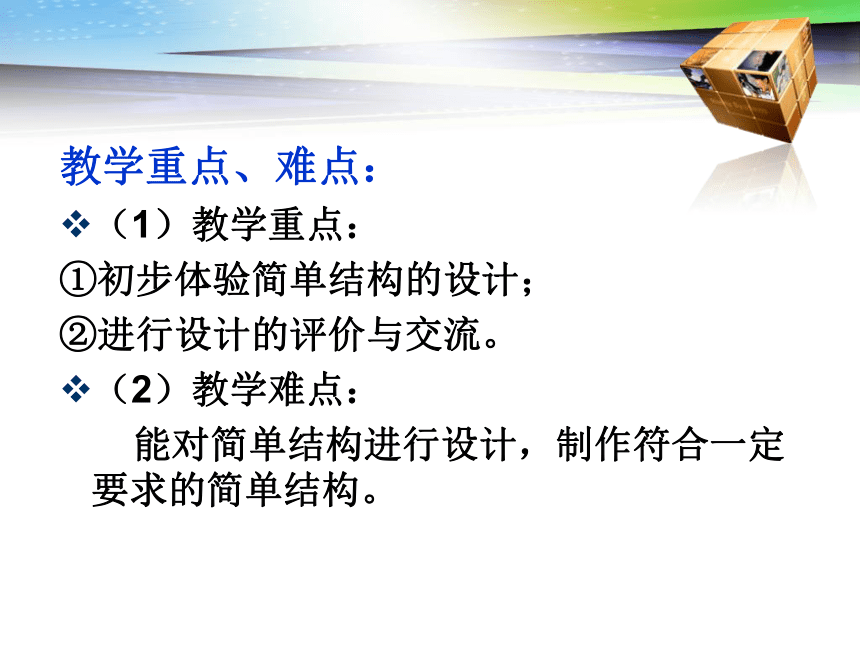 教学重点、难点：

❖（1）教学重点：

①初步体验简单结构的设计；

②进行设计的评价与交流。

❖（2）教学难点：

能对简单结构进行设计，制作符合一定要求的简单结构。